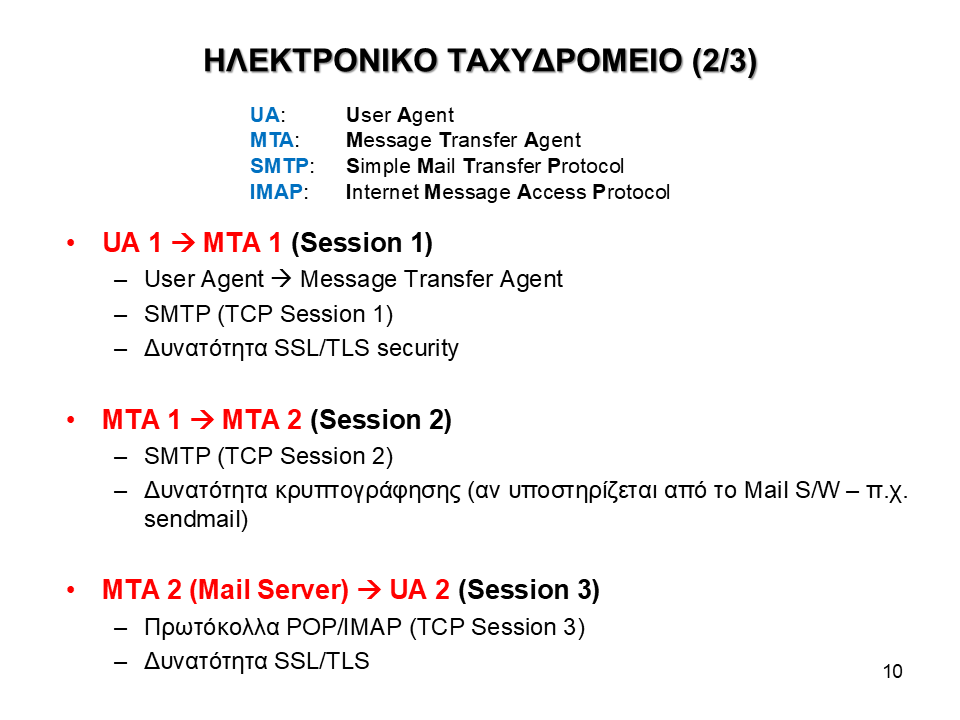 ΗΛΕΚΤΡΟΝΙΚΟ ΤΑΧΥΔΡΟΜΕΙΟ (2/3)

UA: User Agent
MTA: Message Transfer Agent
SMTP: Simple Mail Transfer Protocol
IMAP: Internet Message Access Protocol

• UA 1 → MTA 1 (Session 1)
 – User Agent → Message Transfer Agent
 – SMTP (TCP Session 1)
 – Δυνατότητα SSL/TLS security

• MTA 1 → MTA 2 (Session 2)
 – SMTP (TCP Session 2)
 – Δυνατότητα κρυπτογράφησης (αν υποστηρίζεται από το Mail S/W – π.χ. sendmail)

• MTA 2 (Mail Server) → UA 2 (Session 3)
 – Πρωτόκολλα POP/IMAP (TCP Session 3)
 – Δυνατότητα SSL/TLS

10